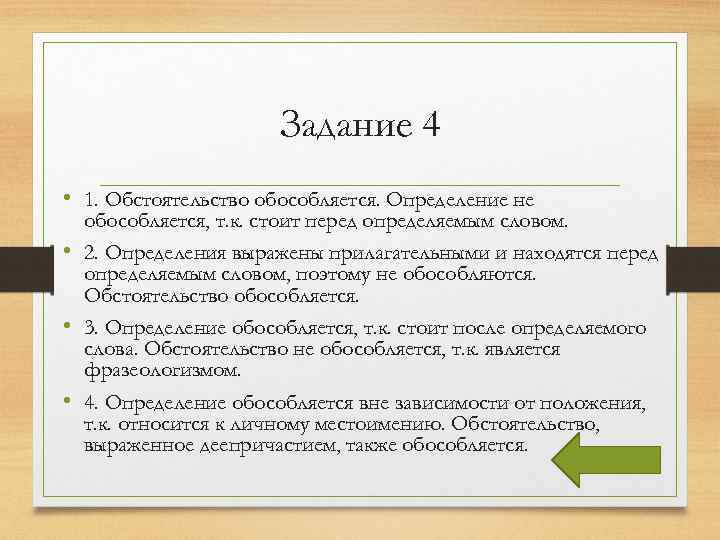 Задание 4

• 1. Обстоятельство обособляется. Определение не обособляется, т.к. стоит перед определяемым словом.

• 2. Определения выражены прилагательными и находятся перед определяемым словом, поэтому не обособляются. Обстоятельство обособляется.

• 3. Определение обособляется, т.к. стоит после определяемого слова. Обстоятельство не обособляется, т.к. является фразеологизмом.

• 4. Определение обособляется вне зависимости от положения, т.к. относится к личному местоимению. Обстоятельство, выраженное деепричастием, также обособляется.